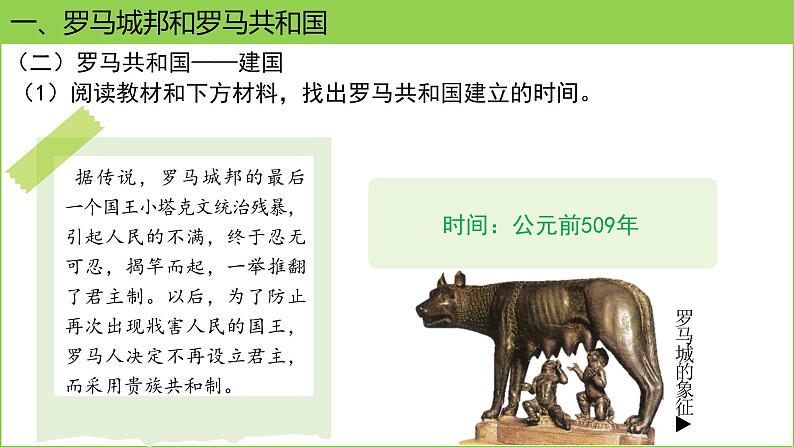 一、罗马城邦和罗马共和国

（二）罗马共和国——建国

（1）阅读教材和下方材料，找出罗马共和国建立的时间。

据传说，罗马城邦的最后一个国王小塔克文统治残暴，引起人民的不满，终于忍无可忍，揭竿而起，一举推翻了君主制。以后，为了防止再次出现戕害人民的国王，罗马人决定不再设立君主，而采用贵族共和制。

时间：公元前509年

罗马城的象征▶